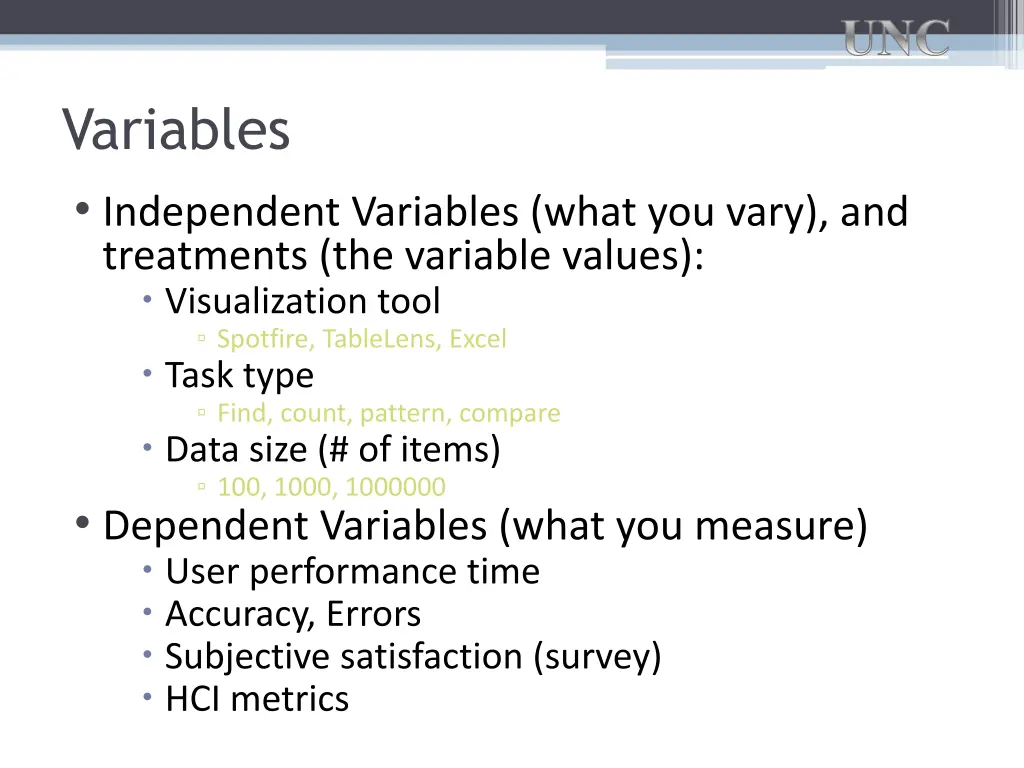 UNC

Variables

• Independent Variables (what you vary), and treatments (the variable values):
  • Visualization tool
    ▫ Spotfire, TableLens, Excel
  • Task type
    ▫ Find, count, pattern, compare
  • Data size (# of items)
    ▫ 100, 1000, 1000000
• Dependent Variables (what you measure)
  • User performance time
  • Accuracy, Errors
  • Subjective satisfaction (survey)
  • HCI metrics